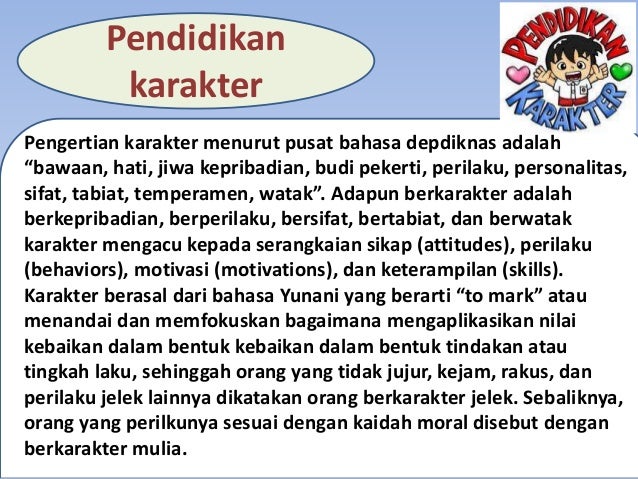 Pendidikan karakter

PENDIDIKAN KARAKTER

Pengertian karakter menurut pusat bahasa depdiknas adalah “bawaan, hati, jiwa kepribadian, budi pekerti, perilaku, personalitas, sifat, tabiat, temperamen, watak”. Adapun berkarakter adalah berkepribadian, berperilaku, bersifat, bertabiat, dan berwatak karakter mengacu kepada serangkaian sikap (attitudes), perilaku (behaviors), motivasi (motivations), dan keterampilan (skills). Karakter berasal dari bahasa Yunani yang berarti “to mark” atau menandai dan memfokuskan bagaimana mengaplikasikan nilai kebaikan dalam bentuk kebaikan dalam bentuk tindakan atau tingkah laku, sehinggah orang yang tidak jujur, kejam, rakus, dan perilaku jelek lainnya dikatakan orang berkarakter jelek. Sebaliknya, orang yang perilkunya sesuai dengan kaidah moral disebut dengan berkarakter mulia.